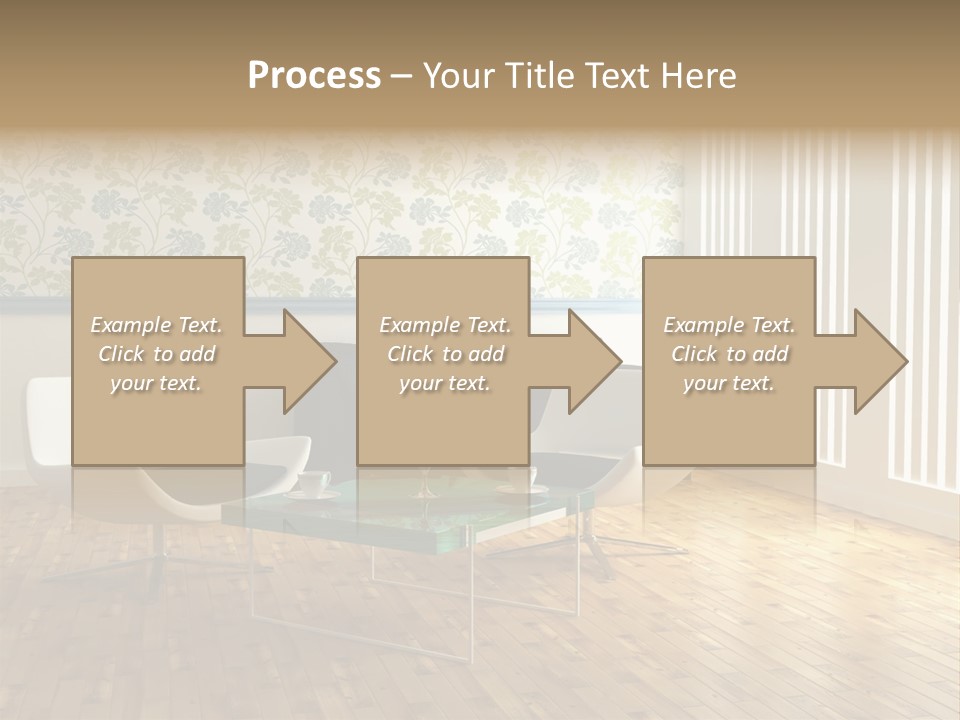 Process – Your Title Text Here

Example Text. Click to add your text.

Example Text. Click to add your text.

Example Text. Click to add your text.